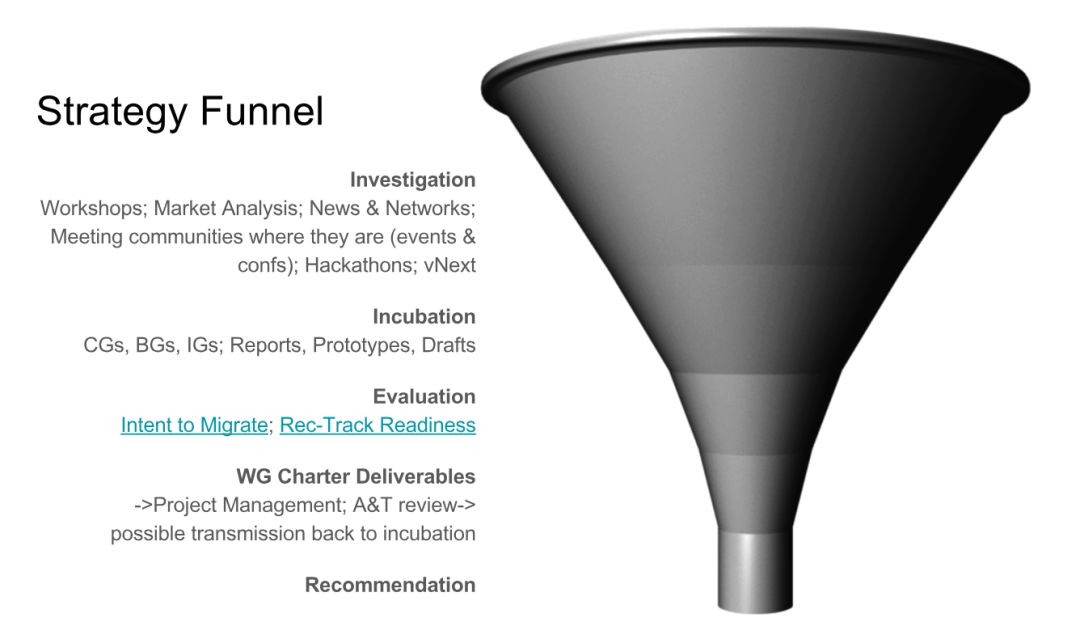 Strategy Funnel

Investigation
Workshops; Market Analysis; News & Networks; Meeting communities where they are (events & confs); Hackathons; vNext

Incubation
CGs, BGs, IGs; Reports, Prototypes, Drafts

Evaluation
Intent to Migrate; Rec-Track Readiness

WG Charter Deliverables
->Project Management; A&T review-> possible transmission back to incubation

Recommendation